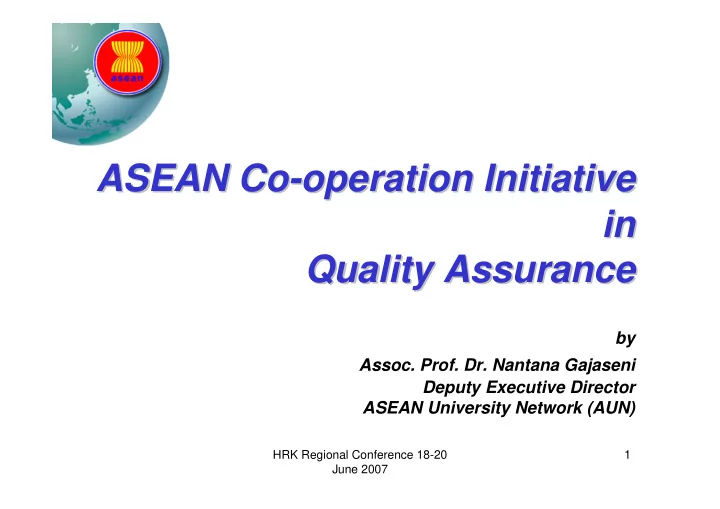 asean

ASEAN Co-operation Initiative in Quality Assurance

by
Assoc. Prof. Dr. Nantana Gajaseni
Deputy Executive Director
ASEAN University Network (AUN)

HRK Regional Conference 18-20 June 2007

1